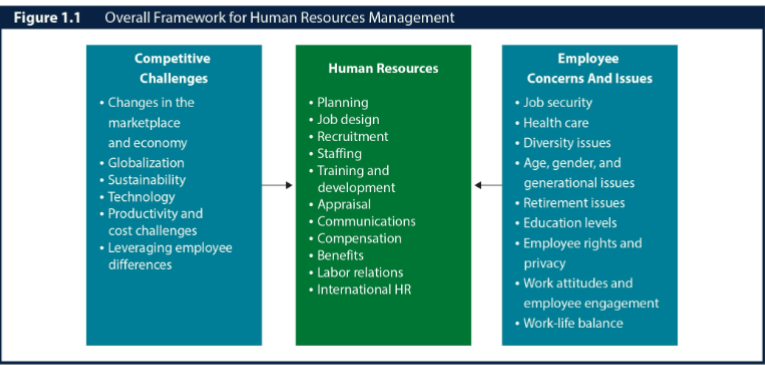 Figure 1.1 Overall Framework for Human Resources Management

Competitive Challenges

• Changes in the marketplace and economy
• Globalization
• Sustainability
• Technology
• Productivity and cost challenges
• Leveraging employee differences

Human Resources

• Planning
• Job design
• Recruitment
• Staffing
• Training and development
• Appraisal
• Communications
• Compensation
• Benefits
• Labor relations
• International HR

Employee Concerns And Issues

• Job security
• Health care
• Diversity issues
• Age, gender, and generational issues
• Retirement issues
• Education levels
• Employee rights and privacy
• Work attitudes and employee engagement
• Work-life balance